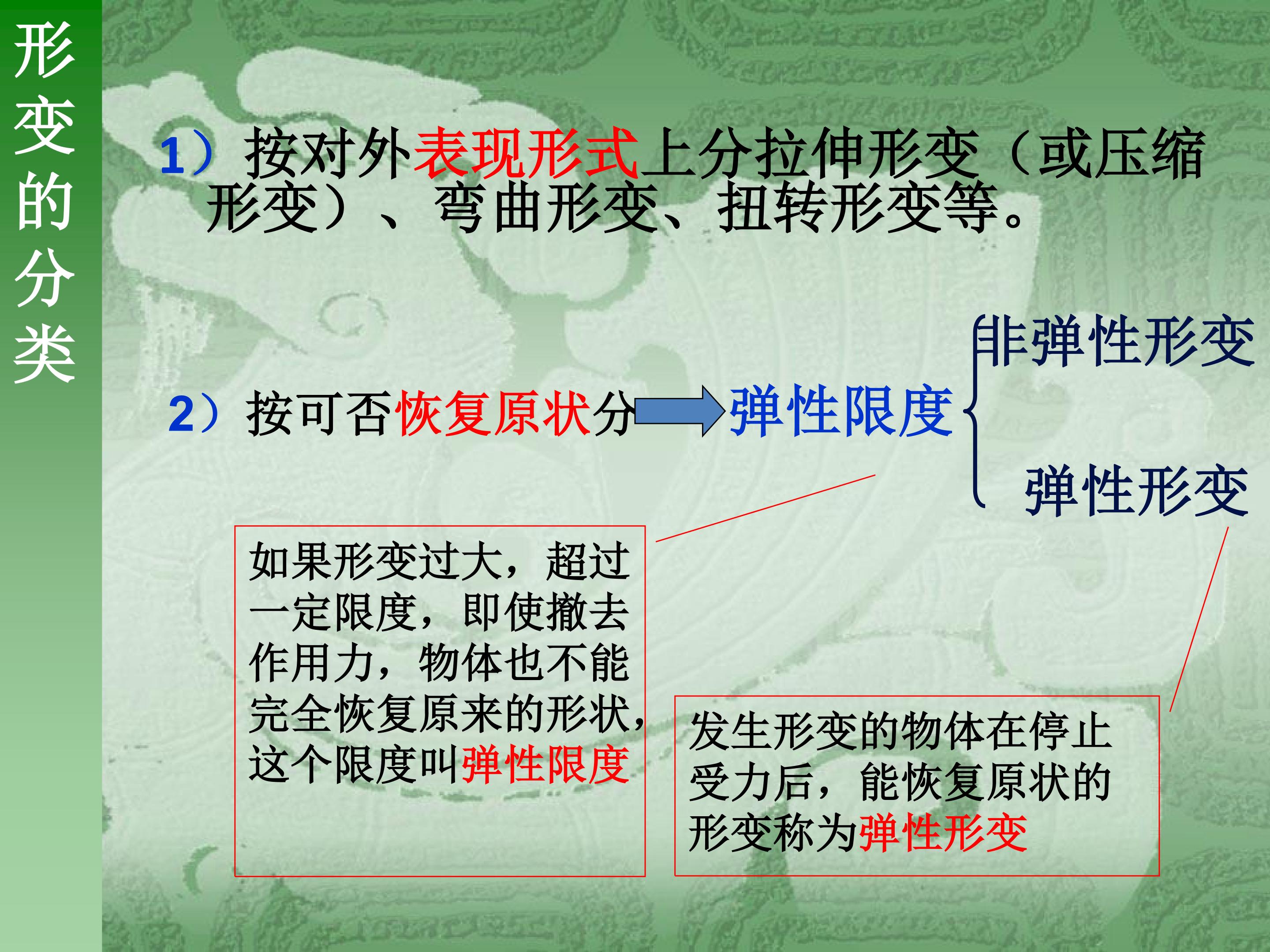 形变的分类

1）按对外表现形式上分拉伸形变（或压缩形变）、弯曲形变、扭转形变等。

2）按可否恢复原状分

弹性限度

非弹性形变

弹性形变

如果形变过大，超过一定限度，即使撤去作用力，物体也不能完全恢复原来的形状，这个限度叫弹性限度

发生形变的物体在停止受力后，能恢复原状的形变称为弹性形变